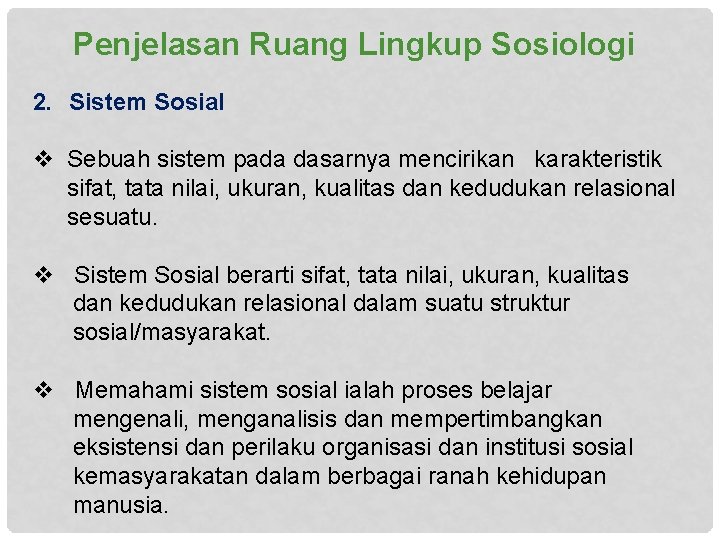 Penjelasan Ruang Lingkup Sosiologi

2. Sistem Sosial

❖ Sebuah sistem pada dasarnya mencirikan karakteristik sifat, tata nilai, ukuran, kualitas dan kedudukan relasional sesuatu.

❖ Sistem Sosial berarti sifat, tata nilai, ukuran, kualitas dan kedudukan relasional dalam suatu struktur sosial/masyarakat.

❖ Memahami sistem sosial ialah proses belajar mengenali, menganalisis dan mempertimbangkan eksistensi dan perilaku organisasi dan institusi sosial kemasyarakatan dalam berbagai ranah kehidupan manusia.